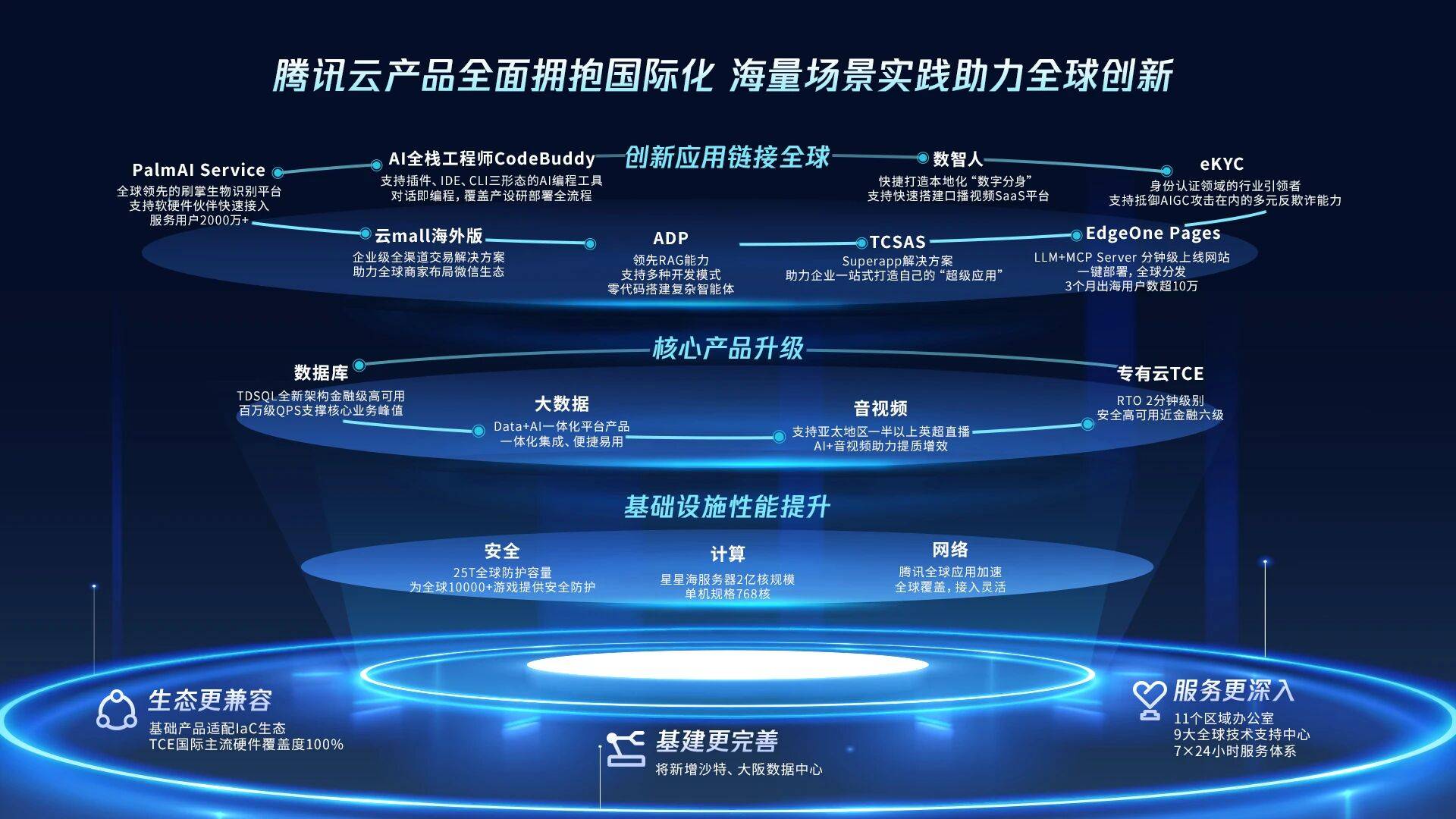 腾讯云产品全面拥抱国际化 海量场景实践助力全球创新

创新应用链接全球

PalmAI Service
全球领先的刷掌生物识别平台
支持软硬件伙伴快速接入
服务用户2000万+

AI全栈工程师CodeBuddy
支持插件、IDE、CLI三形态的AI编程工具
对话即编程，覆盖产设研部署全流程

数智人
快捷打造本地化“数字分身”
支持快速搭建口播视频SaaS平台

eKYC
身份认证领域的行业引领者
支持抵御AIGC攻击在内的多元反欺诈能力

云mall海外版
企业级全渠道交易解决方案
助力全球商家布局微信生态

ADP
领先RAG能力
支持多种开发模式
零代码搭建复杂智能体

TCSAS
Superapp解决方案
助力企业一站式打造自己的“超级应用”

EdgeOne Pages
LLM+MCP Server 分钟级上线网站
一键部署，全球分发
3个月出海用户数超10万

核心产品升级

数据库
TDSQL全新架构金融级高可用
百万级QPS支撑核心业务峰值

大数据
Data+AI一体化平台产品
一体化集成、便捷易用

音视频
支持亚太地区一半以上英超直播
AI+音视频助力提质增效

专有云TCE
RTO 2分钟级别
安全高可用近金融六级

基础设施性能提升

安全
25T全球防护容量
为全球10000+游戏提供安全防护

计算
星星海服务器2亿核规模
单机规格768核

网络
腾讯全球应用加速
全球覆盖，接入灵活

生态更兼容
基础产品适配IaC生态
TCE国际主流硬件覆盖度100%

基建更完善
将新增沙特、大阪数据中心

服务更深入
11个区域办公室
9大全球技术支持中心
7×24小时服务体系